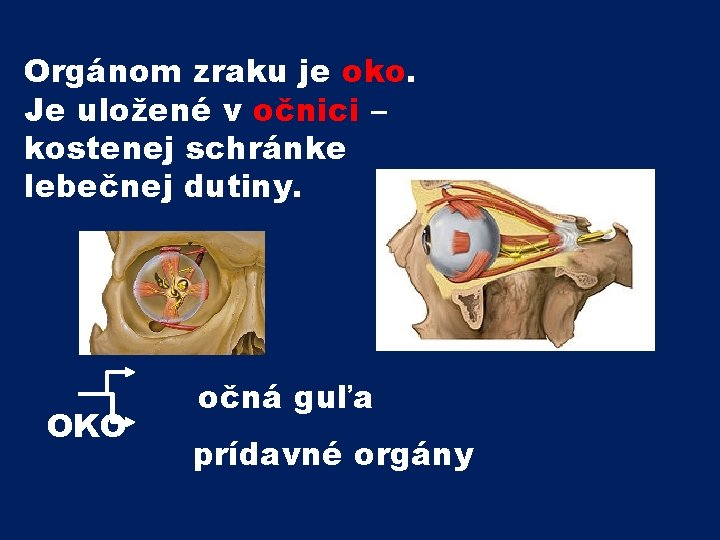 Orgánom zraku je oko. Je uložené v očnici – kostenej schránke lebečnej dutiny.

OKO

očná guľa

prídavné orgány